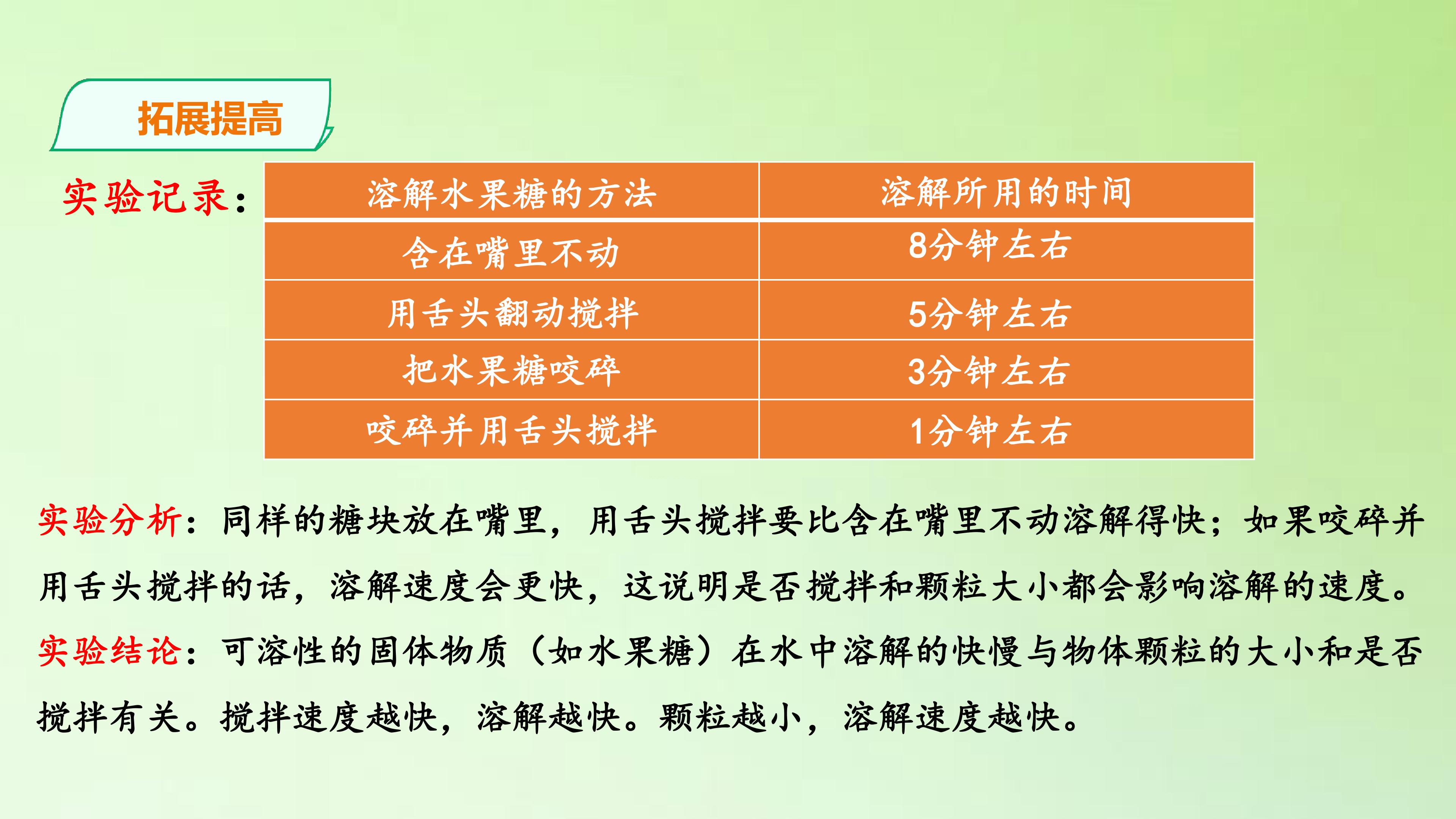 拓展提高

实验记录：

| 溶解水果糖的方法 | 溶解所用的时间 |
|---|---|
| 含在嘴里不动 | 8分钟左右 |
| 用舌头翻动搅拌 | 5分钟左右 |
| 把水果糖咬碎 | 3分钟左右 |
| 咬碎并用舌头搅拌 | 1分钟左右 |

实验分析：同样的糖块放在嘴里，用舌头搅拌要比含在嘴里不动溶解得快；如果咬碎并用舌头搅拌的话，溶解速度会更快，这说明是否搅拌和颗粒大小都会影响溶解的速度。

实验结论：可溶性的固体物质（如水果糖）在水中溶解的快慢与物体颗粒的大小和是否搅拌有关。搅拌速度越快，溶解越快。颗粒越小，溶解速度越快。